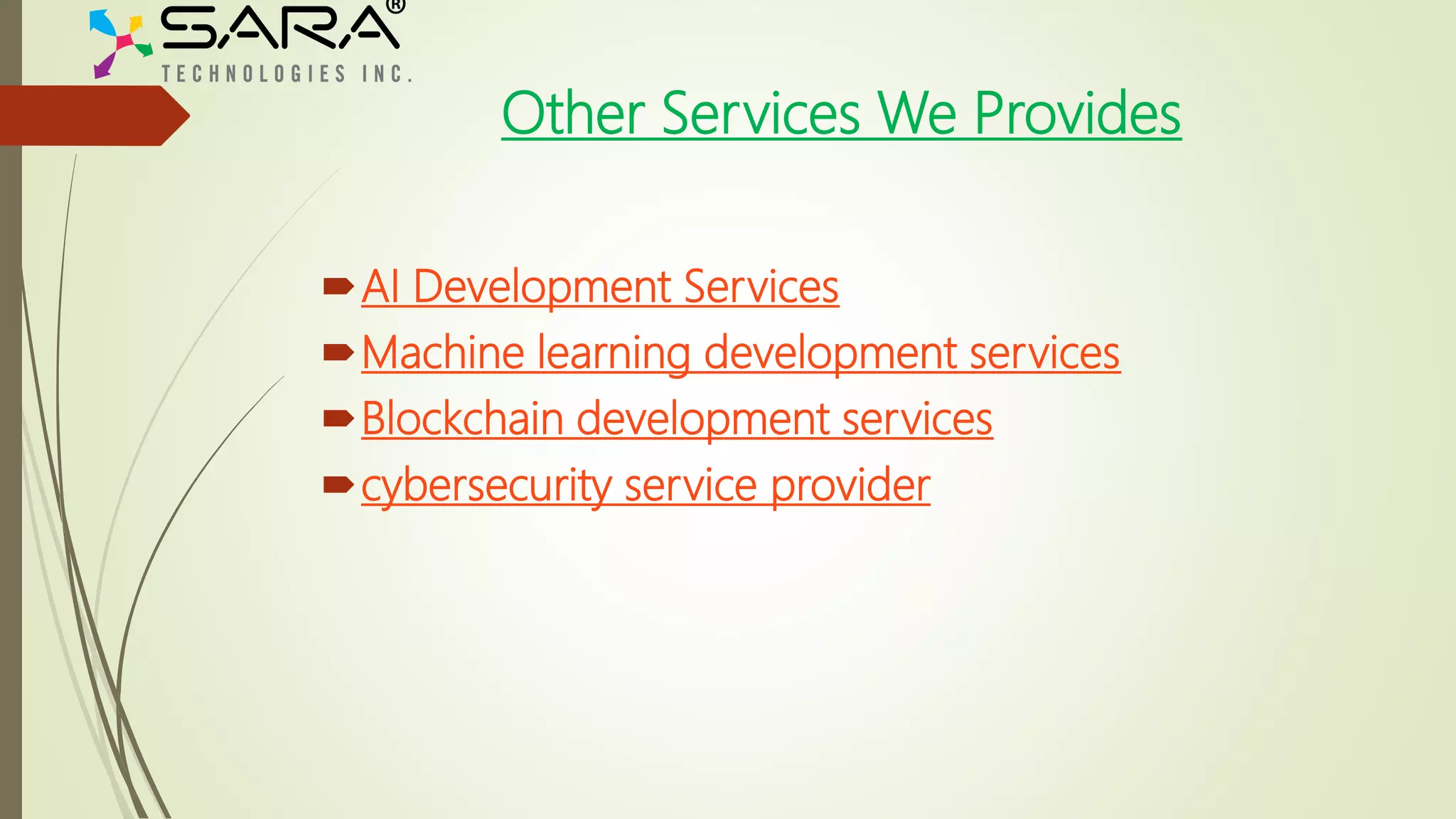 SARA®
TECHNOLOGIES INC.

Other Services We Provides

AI Development Services
Machine learning development services
Blockchain development services
cybersecurity service provider